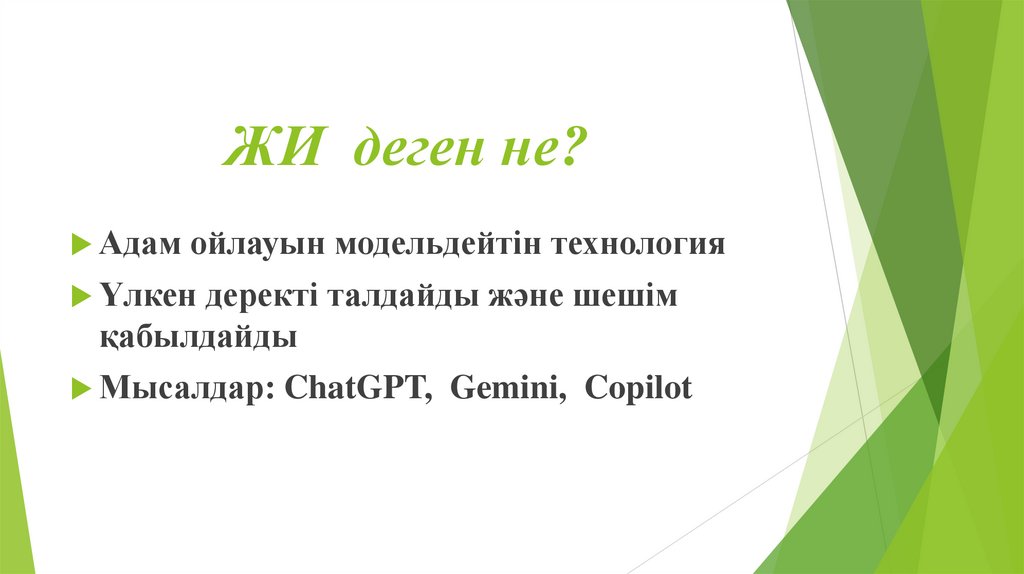 ЖИ деген не?

Адам ойлауын модельдейтін технология

Үлкен деректі талдайды және шешім қабылдайды

Мысалдар: ChatGPT, Gemini, Copilot